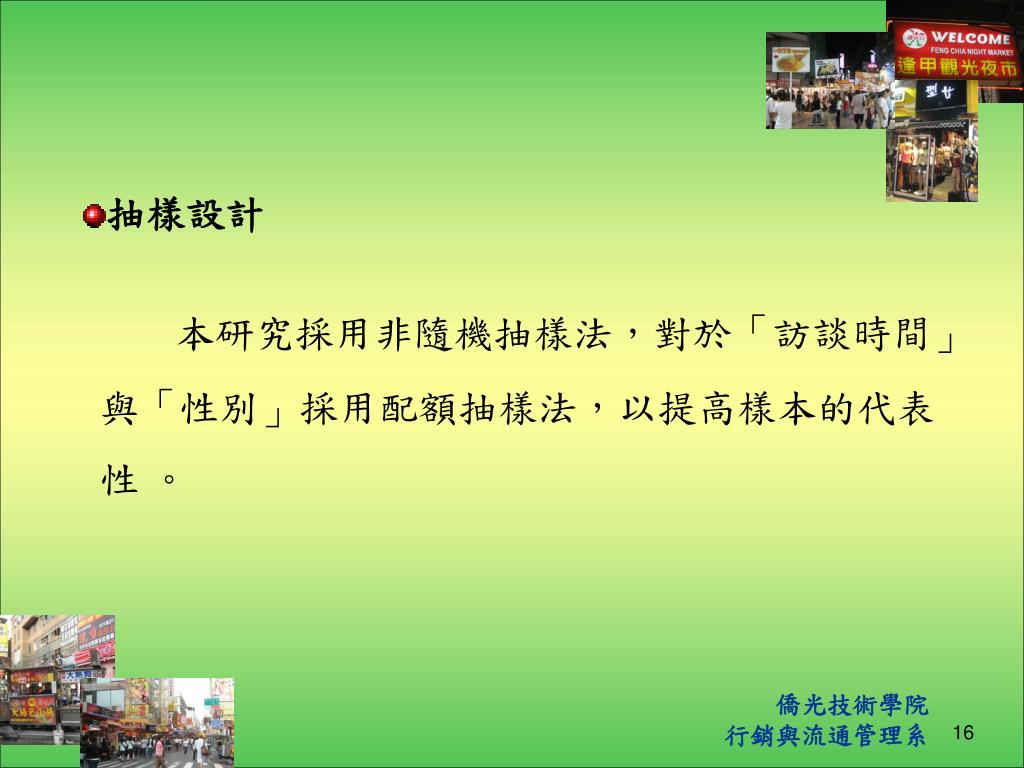 WELCOME
FENG CHIA NIGHT MARKET
逢甲觀光夜市

抽樣設計

本研究採用非隨機抽樣法，對於「訪談時間」與「性別」採用配額抽樣法，以提高樣本的代表性 。

僑光技術學院
行銷與流通管理系

16